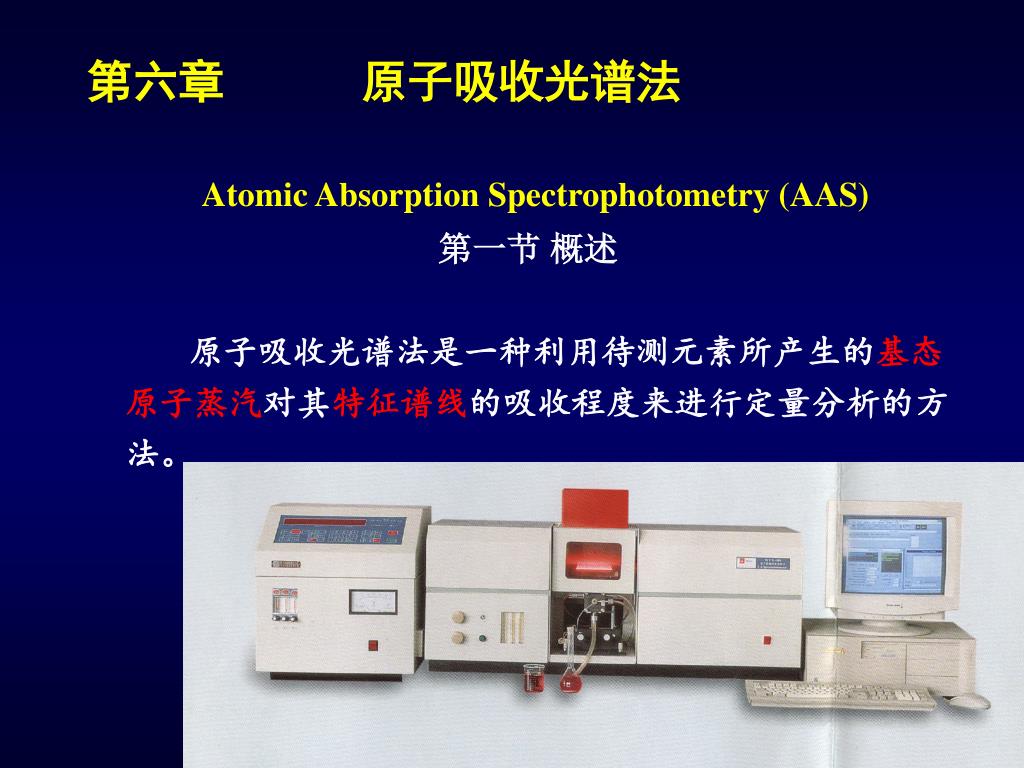 第六章　　原子吸收光谱法

Atomic Absorption Spectrophotometry (AAS)

第一节 概述

原子吸收光谱法是一种利用待测元素所产生的基态原子蒸汽对其特征谱线的吸收程度来进行定量分析的方法。